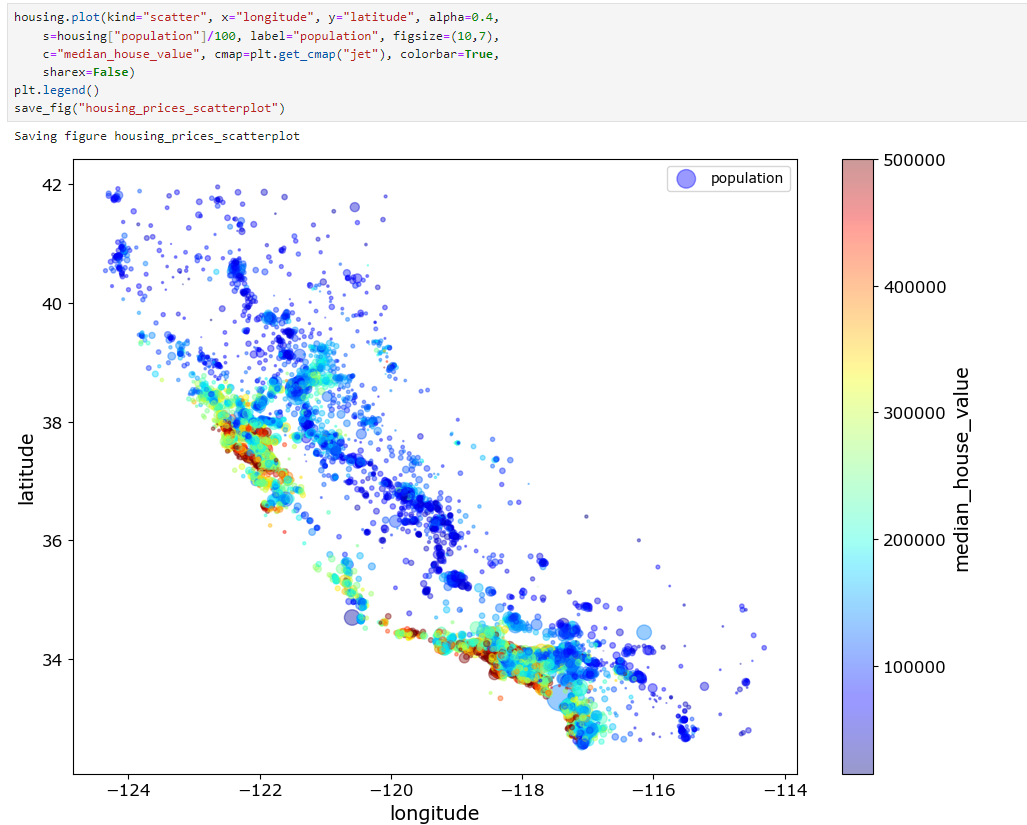 housing.plot(kind="scatter", x="longitude", y="latitude", alpha=0.4,
    s=housing["population"]/100, label="population", figsize=(10,7),
    c="median_house_value", cmap=plt.get_cmap("jet"), colorbar=True,
    sharex=False)
plt.legend()
save_fig("housing_prices_scatterplot")

Saving figure housing_prices_scatterplot

population

42
40
38
36
34

latitude

−124 −122 −120 −118 −116 −114

longitude

500000
400000
300000
200000
100000

median_house_value